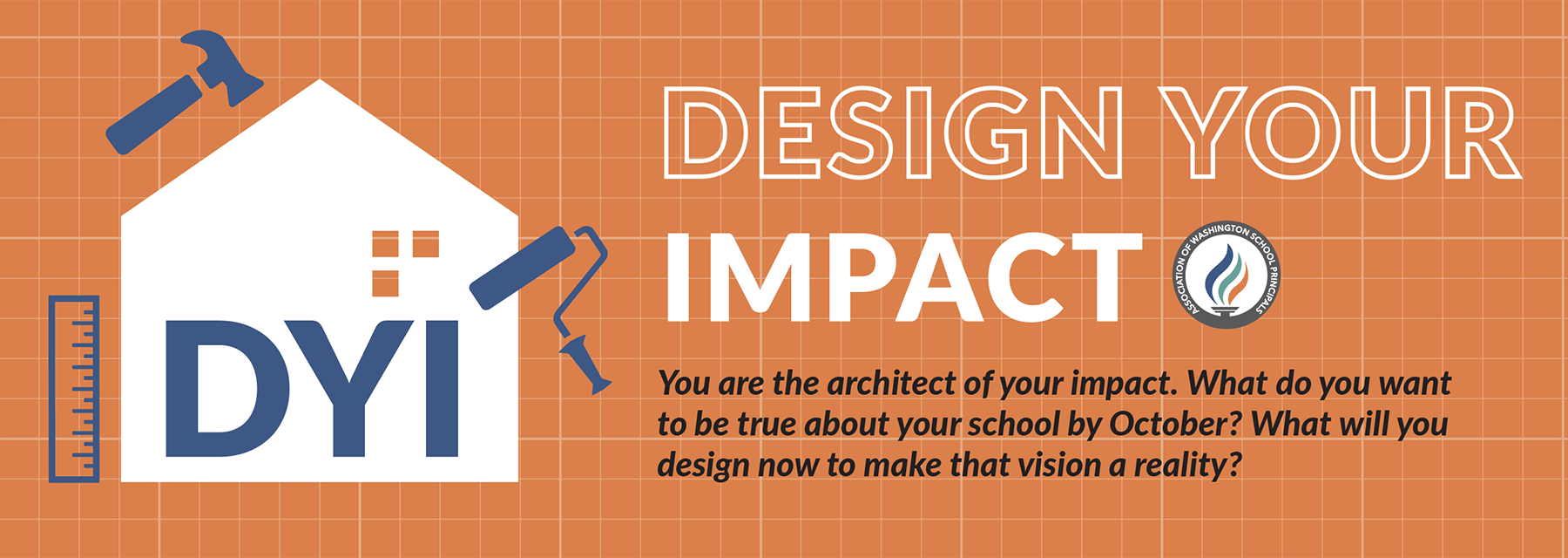 DYI

DESIGN YOUR IMPACT

ASSOCIATION OF WASHINGTON SCHOOL PRINCIPALS

You are the architect of your impact. What do you want to be true about your school by October? What will you design now to make that vision a reality?